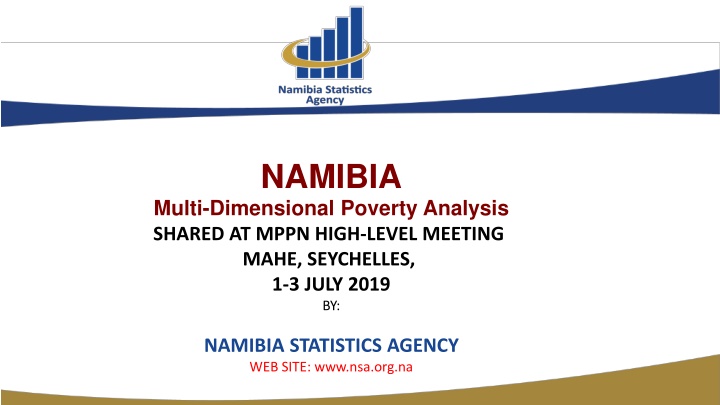 Namibia Statistics Agency

NAMIBIA

Multi-Dimensional Poverty Analysis

SHARED AT MPPN HIGH-LEVEL MEETING

MAHE, SEYCHELLES,

1-3 JULY 2019

BY:

NAMIBIA STATISTICS AGENCY

WEB SITE: www.nsa.org.na